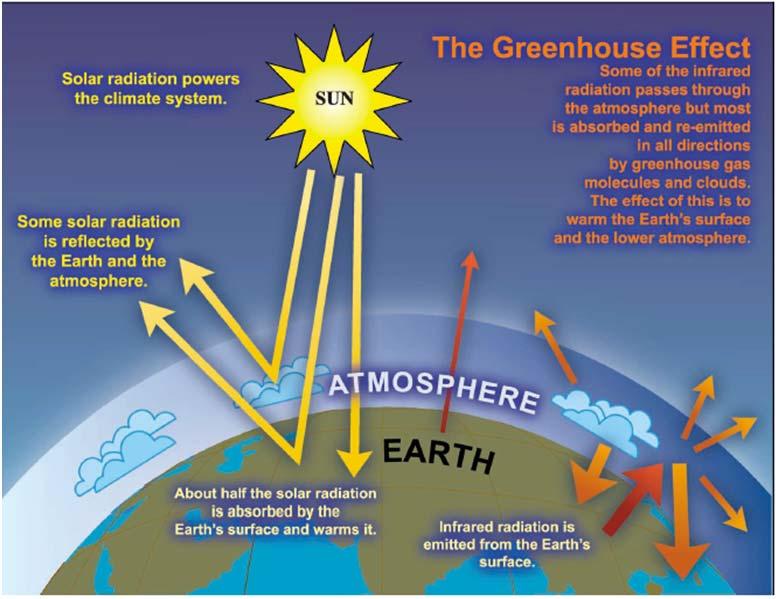 The Greenhouse Effect

Some of the infrared radiation passes through the atmosphere but most is absorbed and re-emitted in all directions by greenhouse gas molecules and clouds. The effect of this is to warm the Earth's surface and the lower atmosphere.

Solar radiation powers the climate system.

SUN

Some solar radiation is reflected by the Earth and the atmosphere.

ATMOSPHERE

EARTH

About half the solar radiation is absorbed by the Earth's surface and warms it.

Infrared radiation is emitted from the Earth's surface.